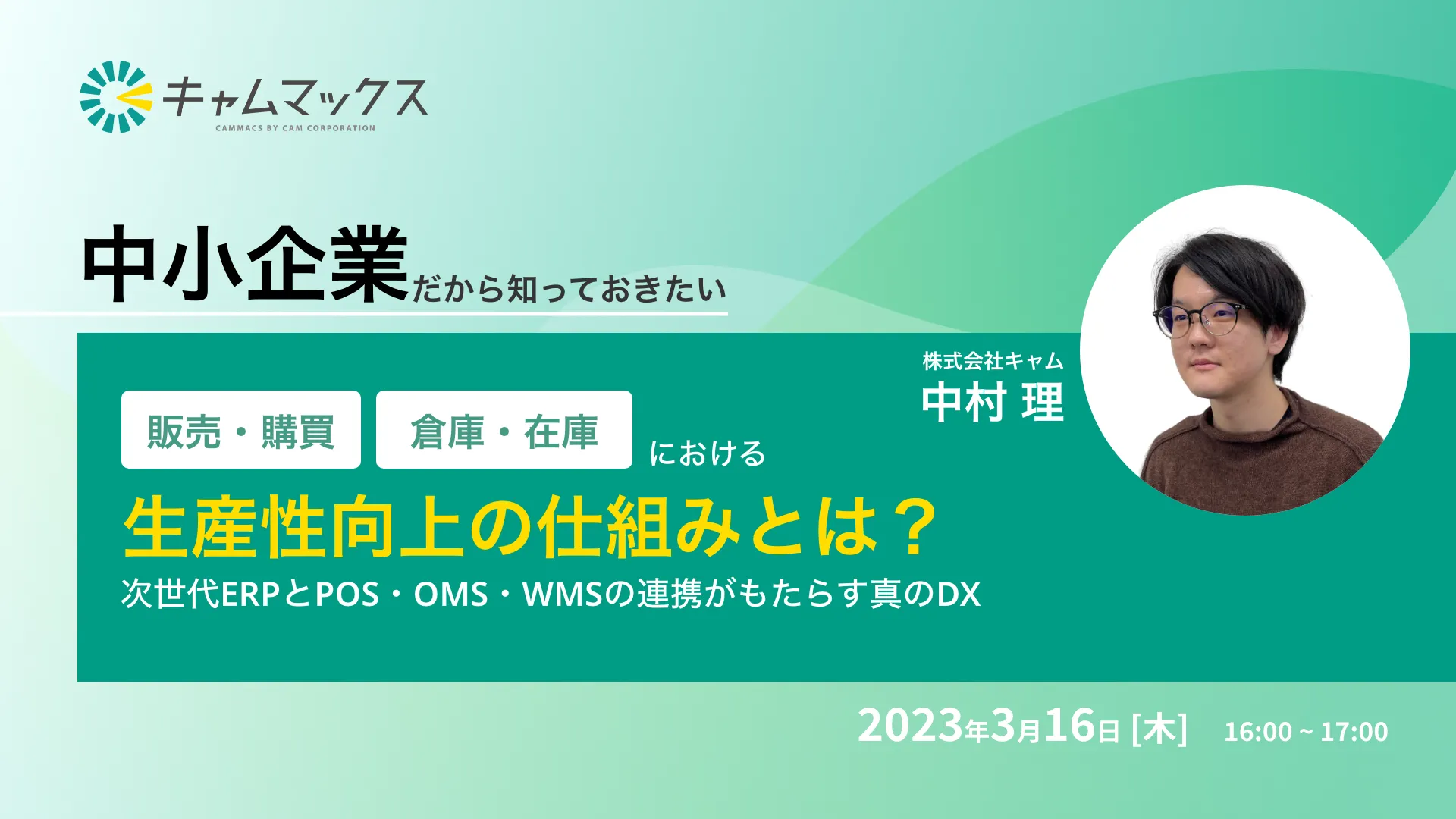 キャムマックス
CAMMACS BY CAM CORPORATION

中小企業だから知っておきたい

株式会社キャム
中村 理

販売・購買 倉庫・在庫 における
生産性向上の仕組みとは？
次世代ERPとPOS・OMS・WMSの連携がもたらす真のDX

2023年3月16日 [木] 16:00 ~ 17:00